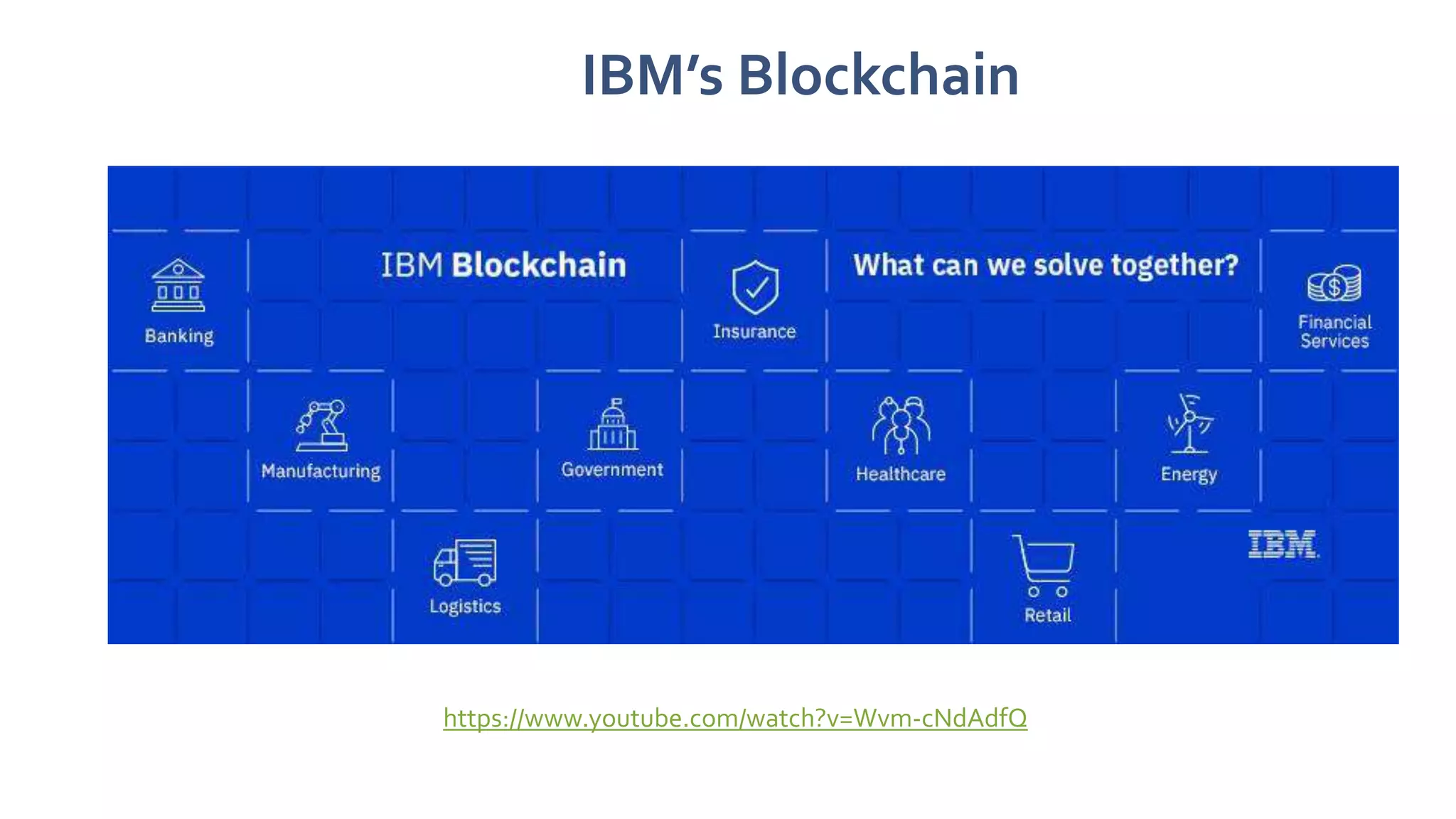 IBM's Blockchain

Banking

IBM Blockchain

Insurance

What can we solve together?

Financial Services

Manufacturing

Government

Healthcare

Energy

Logistics

Retail

IBM

https://www.youtube.com/watch?v=Wvm-cNdAdfQ